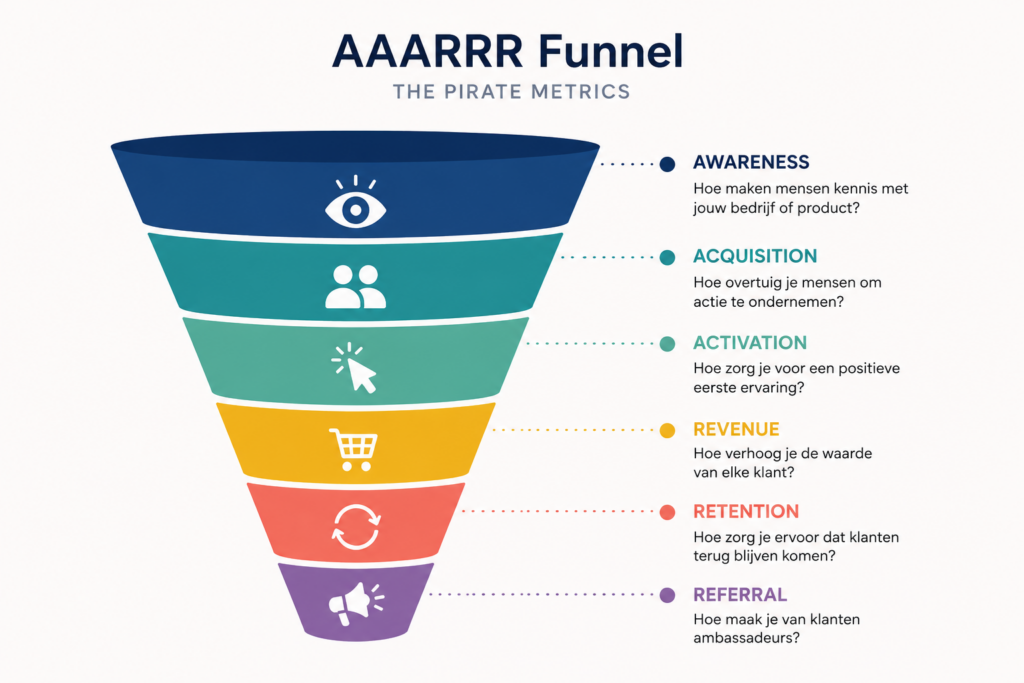 AAARRR Funnel

THE PIRATE METRICS

AWARENESS
Hoe maken mensen kennis met jouw bedrijf of product?

ACQUISITION
Hoe overtuig je mensen om actie te ondernemen?

ACTIVATION
Hoe zorg je voor een positieve eerste ervaring?

REVENUE
Hoe verhoog je de waarde van elke klant?

RETENTION
Hoe zorg je ervoor dat klanten terug blijven komen?

REFERRAL
Hoe maak je van klanten ambassadeurs?